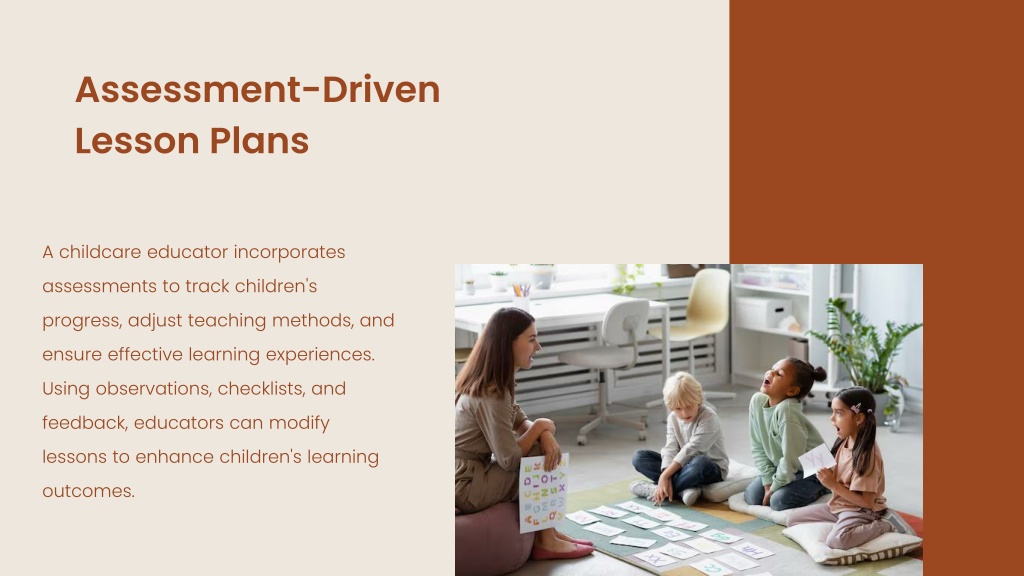 Assessment-Driven Lesson Plans

A childcare educator incorporates assessments to track children's progress, adjust teaching methods, and ensure effective learning experiences. Using observations, checklists, and feedback, educators can modify lessons to enhance children's learning outcomes.